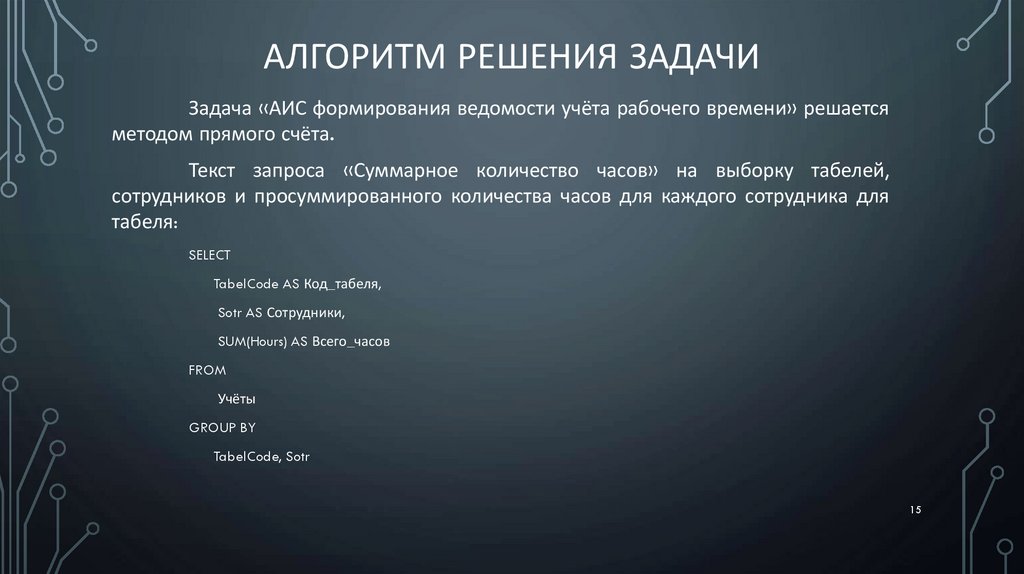 АЛГОРИТМ РЕШЕНИЯ ЗАДАЧИ

Задача «АИС формирования ведомости учёта рабочего времени» решается методом прямого счёта.

Текст запроса «Суммарное количество часов» на выборку табелей, сотрудников и просуммированного количества часов для каждого сотрудника для табеля:

SELECT

TabelCode AS Код_табеля,

Sotr AS Сотрудники,

SUM(Hours) AS Всего_часов

FROM

Учёты

GROUP BY

TabelCode, Sotr

15